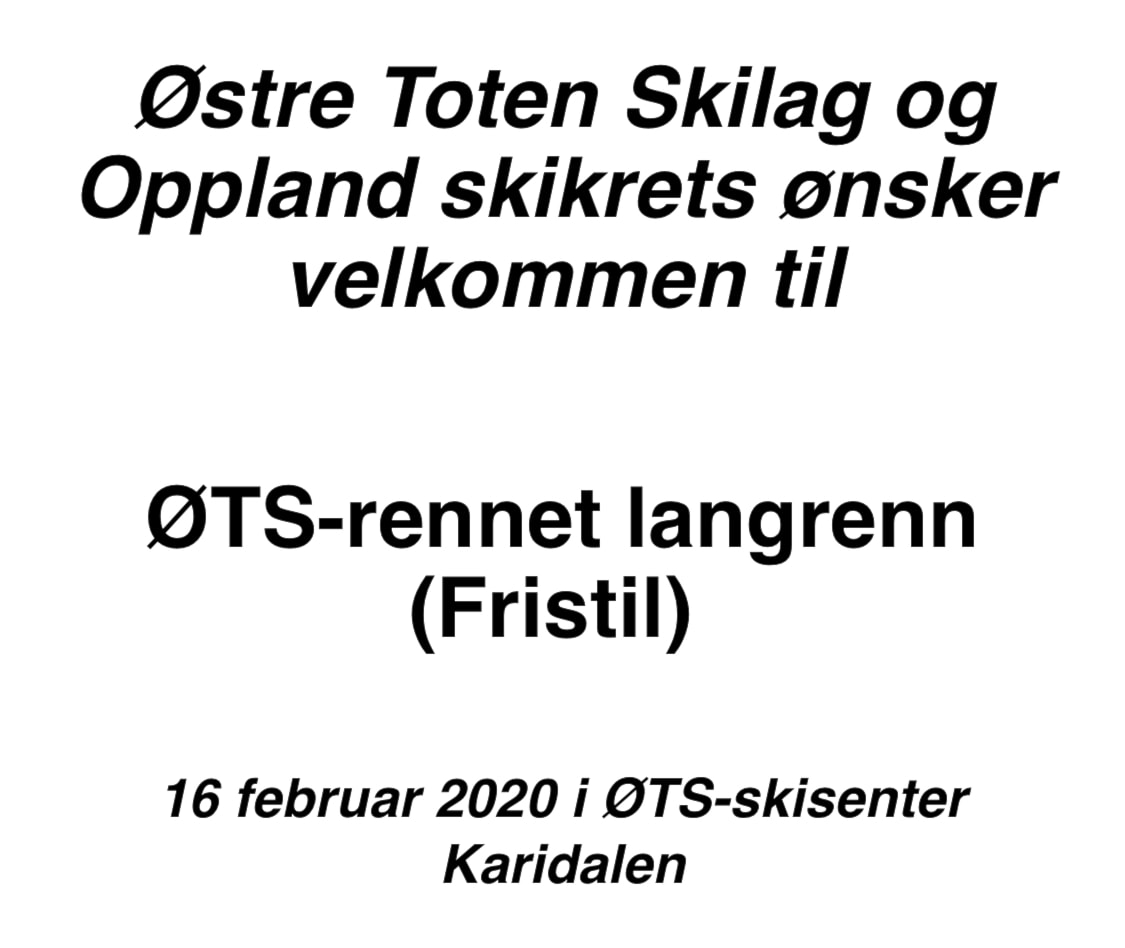 Østre Toten Skilag og Oppland skikrets ønsker velkommen til

ØTS-rennet langrenn (Fristil)

16 februar 2020 i ØTS-skisenter Karidalen